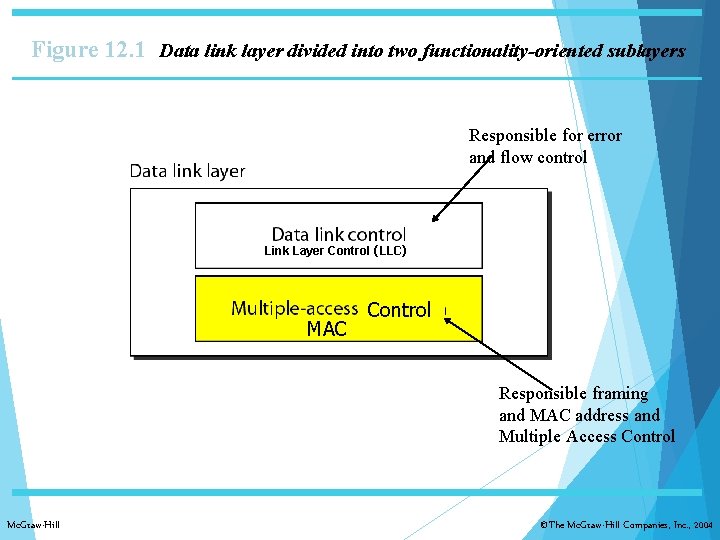 Figure 12.1 Data link layer divided into two functionality-oriented sublayers

Responsible for error and flow control

Data link layer

Data link control
Link Layer Control (LLC)

Multiple-access Control
MAC

Responsible framing and MAC address and Multiple Access Control

McGraw-Hill

©The McGraw-Hill Companies, Inc., 2004